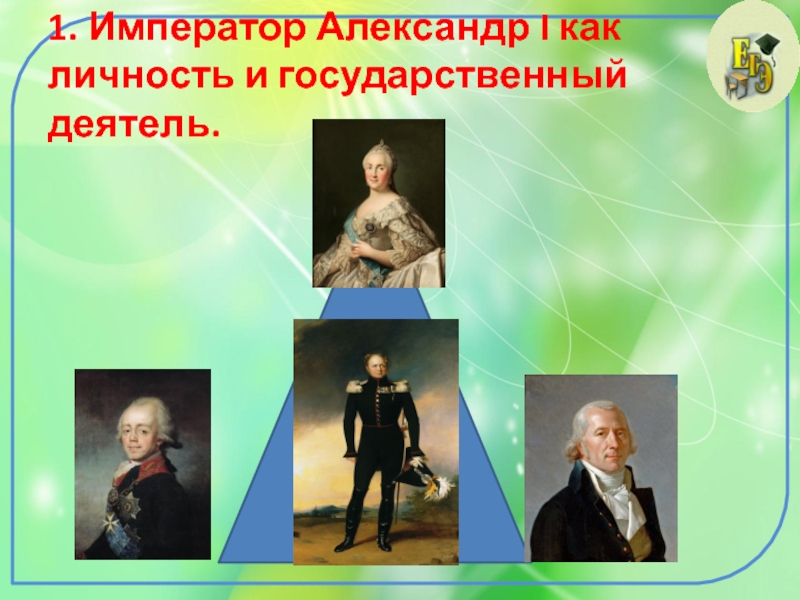 1. Император Александр I как личность и государственный деятель.

ЕГЭ